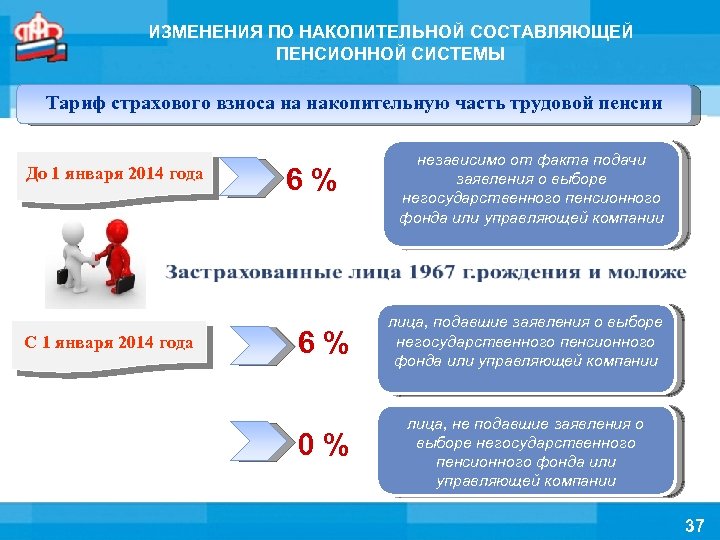 ИЗМЕНЕНИЯ ПО НАКОПИТЕЛЬНОЙ СОСТАВЛЯЮЩЕЙ ПЕНСИОННОЙ СИСТЕМЫ

Тариф страхового взноса на накопительную часть трудовой пенсии

До 1 января 2014 года

6 %

независимо от факта подачи заявления о выборе негосударственного пенсионного фонда или управляющей компании

Застрахованные лица 1967 г.рождения и моложе

С 1 января 2014 года

6 %

лица, подавшие заявления о выборе негосударственного пенсионного фонда или управляющей компании

0 %

лица, не подавшие заявления о выборе негосударственного пенсионного фонда или управляющей компании

37